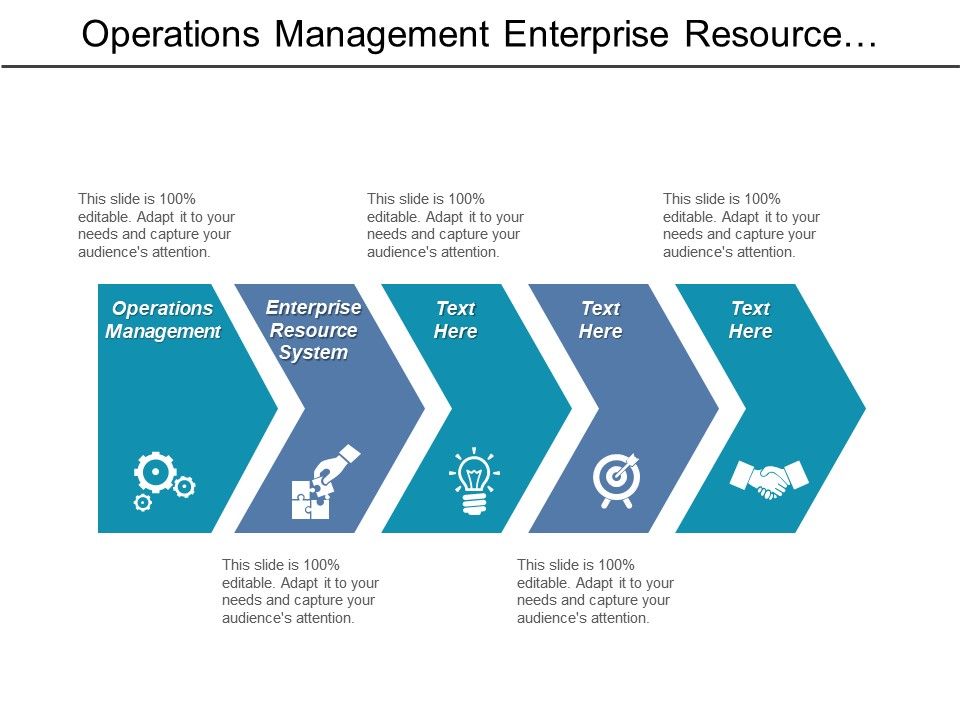 Operations Management Enterprise Resource…

This slide is 100% editable. Adapt it to your needs and capture your audience's attention.

This slide is 100% editable. Adapt it to your needs and capture your audience's attention.

This slide is 100% editable. Adapt it to your needs and capture your audience's attention.

Operations Management

Enterprise Resource System

Text Here

Text Here

Text Here

This slide is 100% editable. Adapt it to your needs and capture your audience's attention.

This slide is 100% editable. Adapt it to your needs and capture your audience's attention.